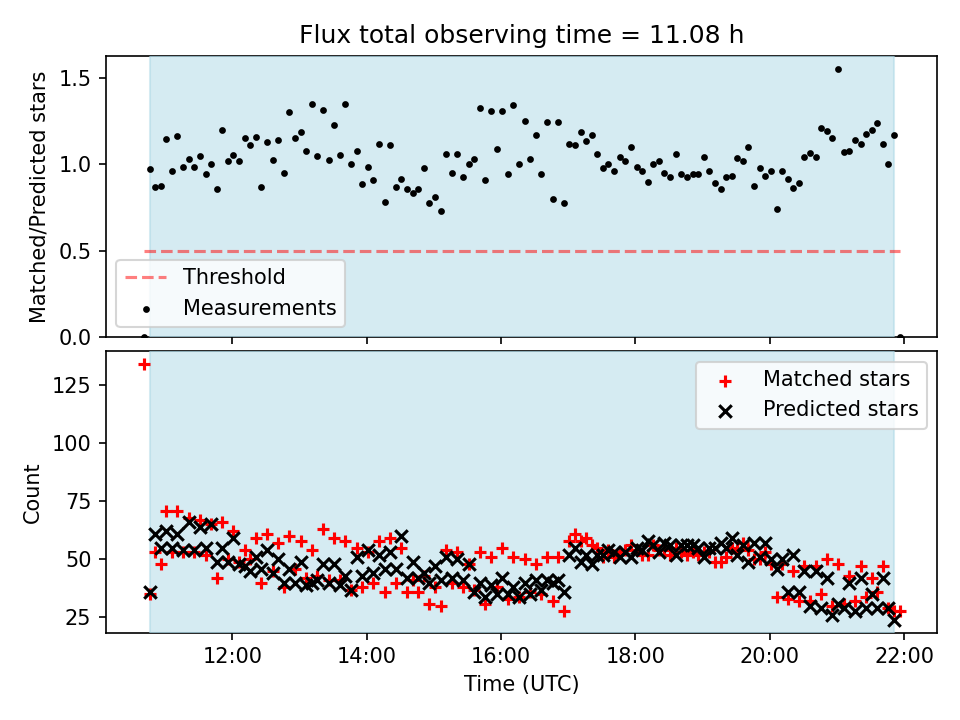 Flux total observing time = 11.08 h

Matched/Predicted stars

1.5
1.0
0.5
0.0

Threshold
Measurements

Count

125
100
75
50
25

Matched stars
Predicted stars

12:00
14:00
16:00
18:00
20:00
22:00

Time (UTC)